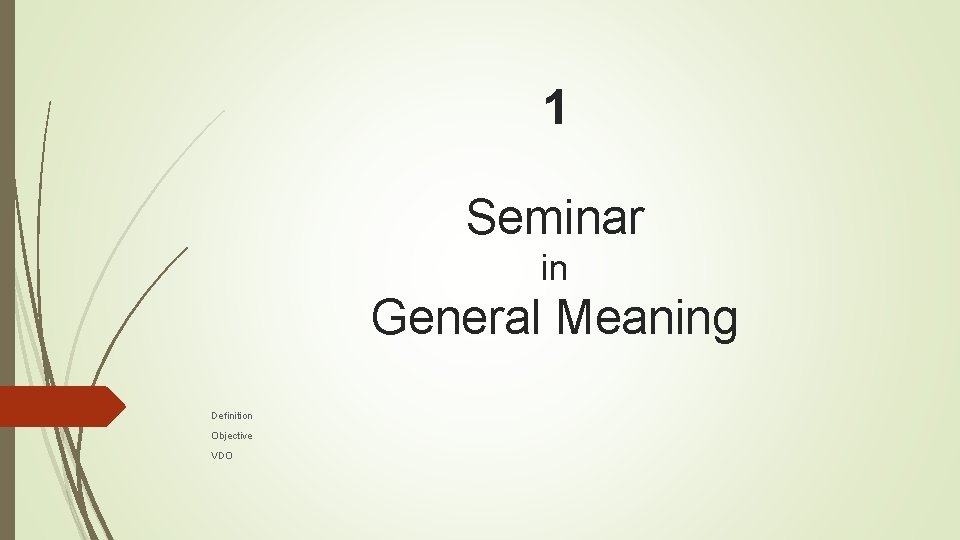 1

Seminar

in

General Meaning

Definition

Objective

VDO